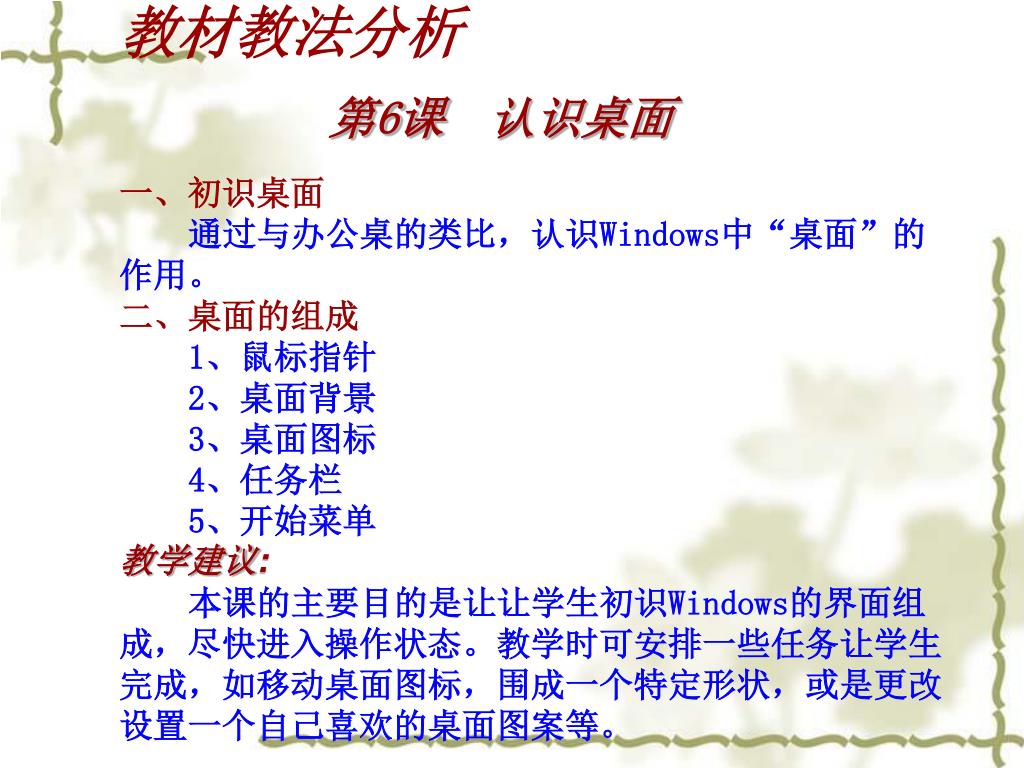 教材教法分析

第6课　认识桌面

一、初识桌面

通过与办公桌的类比，认识Windows中“桌面”的作用。

二、桌面的组成

1、鼠标指针

2、桌面背景

3、桌面图标

4、任务栏

5、开始菜单

教学建议:

本课的主要目的是让让学生初识Windows的界面组成，尽快进入操作状态。教学时可安排一些任务让学生完成，如移动桌面图标，围成一个特定形状，或是更改设置一个自己喜欢的桌面图案等。